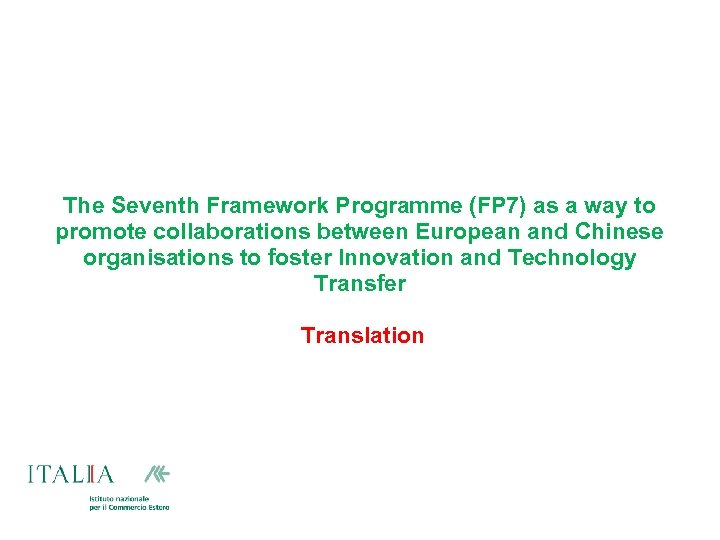 The Seventh Framework Programme (FP7) as a way to promote collaborations between European and Chinese organisations to foster Innovation and Technology Transfer

Translation

ITALIA

Istituto nazionale per il Commercio Estero